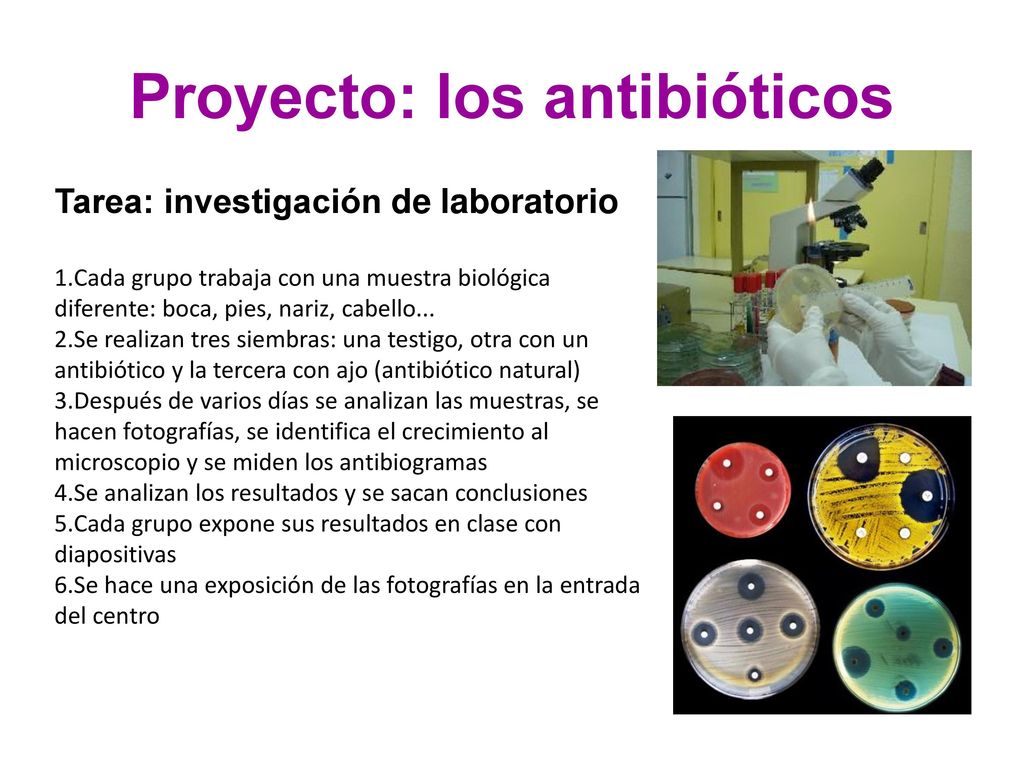 Proyecto: los antibióticos

Tarea: investigación de laboratorio

1.Cada grupo trabaja con una muestra biológica diferente: boca, pies, nariz, cabello...
2.Se realizan tres siembras: una testigo, otra con un antibiótico y la tercera con ajo (antibiótico natural)
3.Después de varios días se analizan las muestras, se hacen fotografías, se identifica el crecimiento al microscopio y se miden los antibiogramas
4.Se analizan los resultados y se sacan conclusiones
5.Cada grupo expone sus resultados en clase con diapositivas
6.Se hace una exposición de las fotografías en la entrada del centro